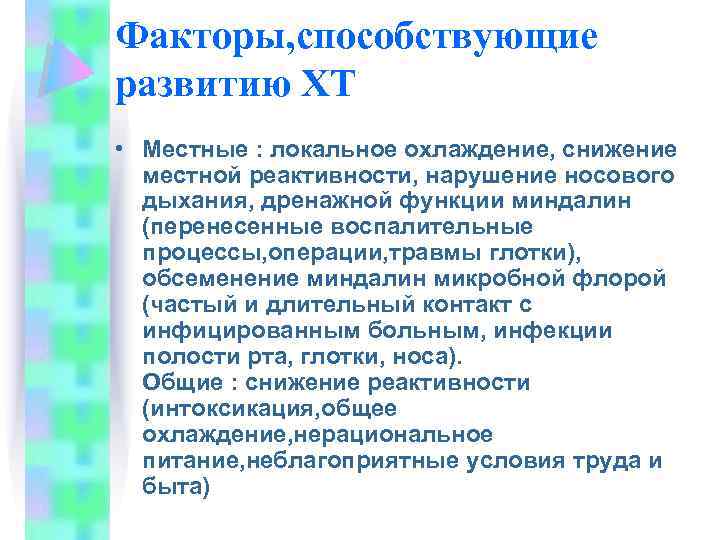 Факторы,способствующие развитию ХТ

• Местные : локальное охлаждение, снижение местной реактивности, нарушение носового дыхания, дренажной функции миндалин (перенесенные воспалительные процессы,операции,травмы глотки), обсеменение миндалин микробной флорой (частый и длительный контакт с инфицированным больным, инфекции полости рта, глотки, носа).
Общие : снижение реактивности (интоксикация,общее охлаждение,нерациональное питание,неблагоприятные условия труда и быта)